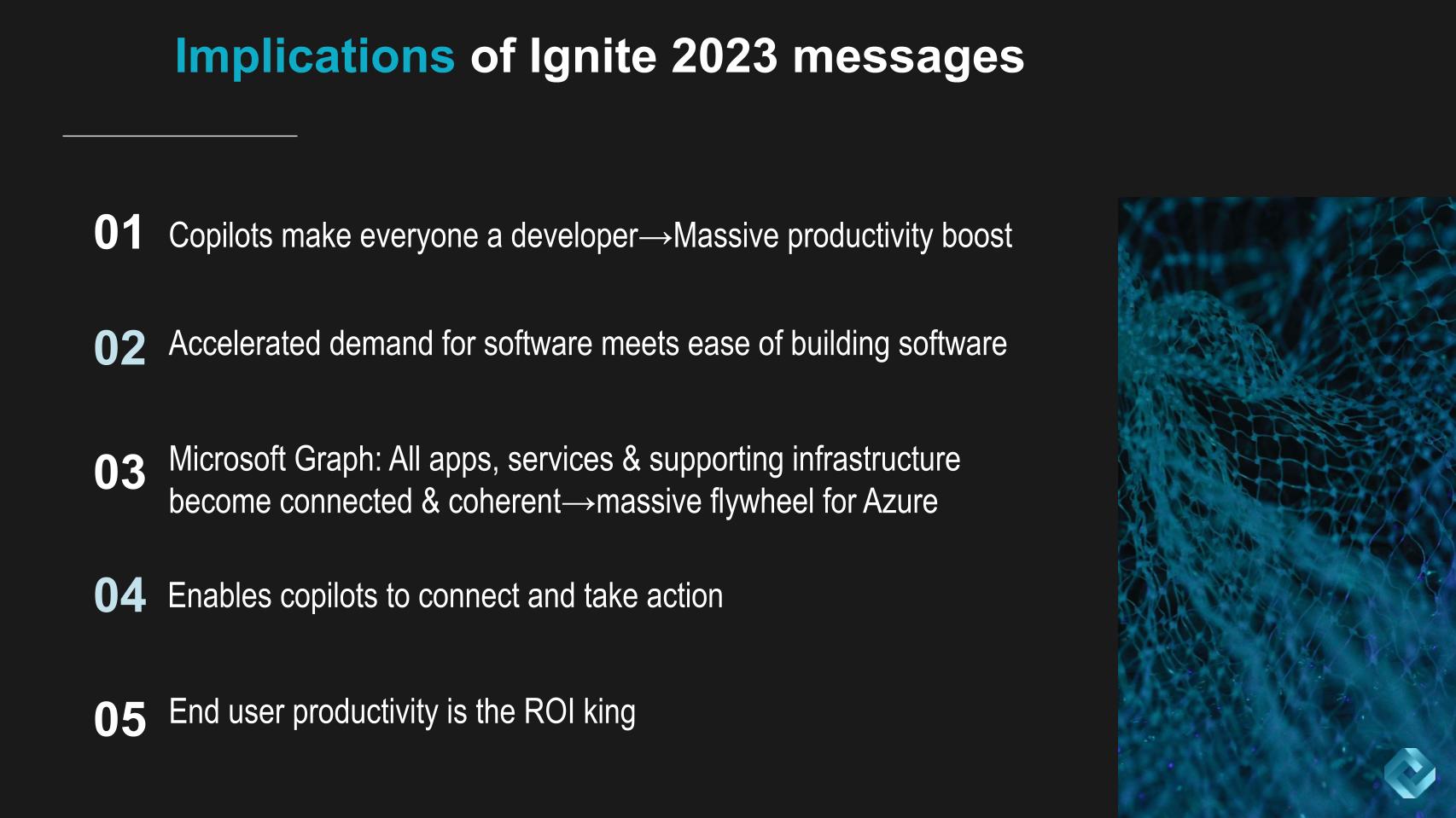 Implications of Ignite 2023 messages

01 Copilots make everyone a developer→Massive productivity boost

02 Accelerated demand for software meets ease of building software

03 Microsoft Graph: All apps, services & supporting infrastructure become connected & coherent→massive flywheel for Azure

04 Enables copilots to connect and take action

05 End user productivity is the ROI king